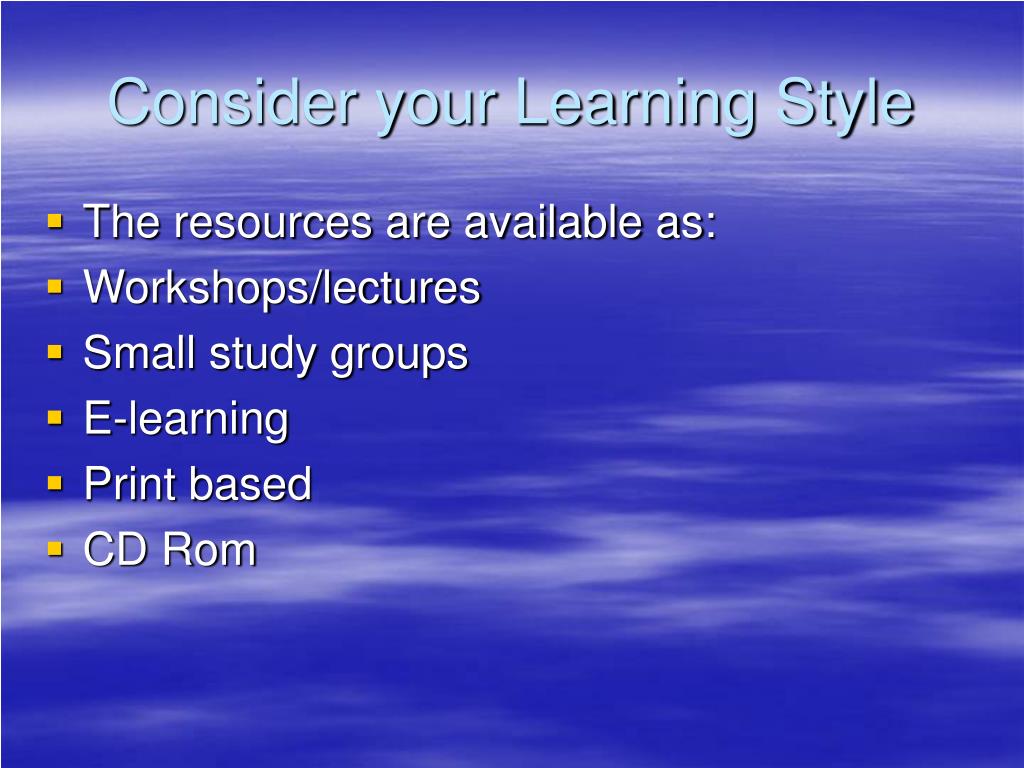 Consider your Learning Style

- The resources are available as:
- Workshops/lectures
- Small study groups
- E-learning
- Print based
- CD Rom